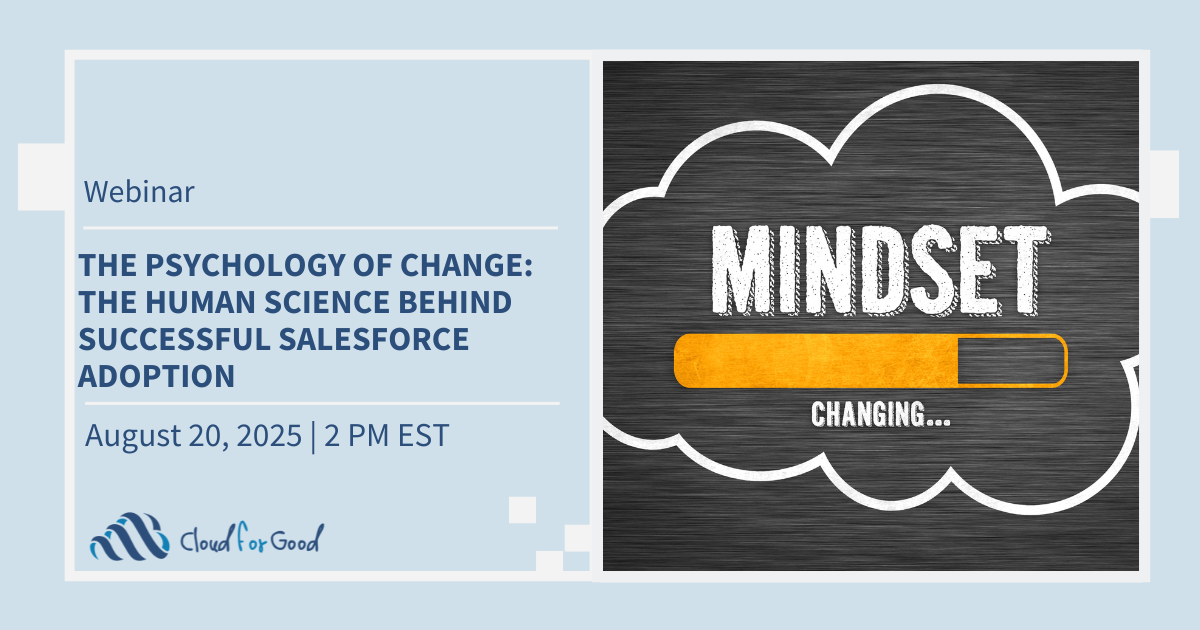 Webinar

THE PSYCHOLOGY OF CHANGE: THE HUMAN SCIENCE BEHIND SUCCESSFUL SALESFORCE ADOPTION

August 20, 2025 | 2 PM EST

Cloud for Good

MINDSET

CHANGING...